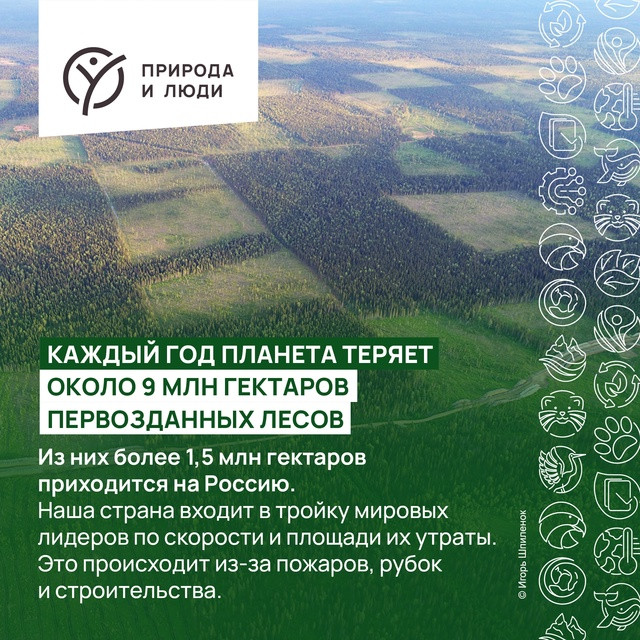 ПРИРОДА И ЛЮДИ

КАЖДЫЙ ГОД ПЛАНЕТА ТЕРЯЕТ ОКОЛО 9 МЛН ГЕКТАРОВ ПЕРВОЗДАННЫХ ЛЕСОВ

Из них более 1,5 млн гектаров приходится на Россию.
Наша страна входит в тройку мировых лидеров по скорости и площади их утраты. Это происходит из-за пожаров, рубок и строительства.

© Игорь Шпиленок